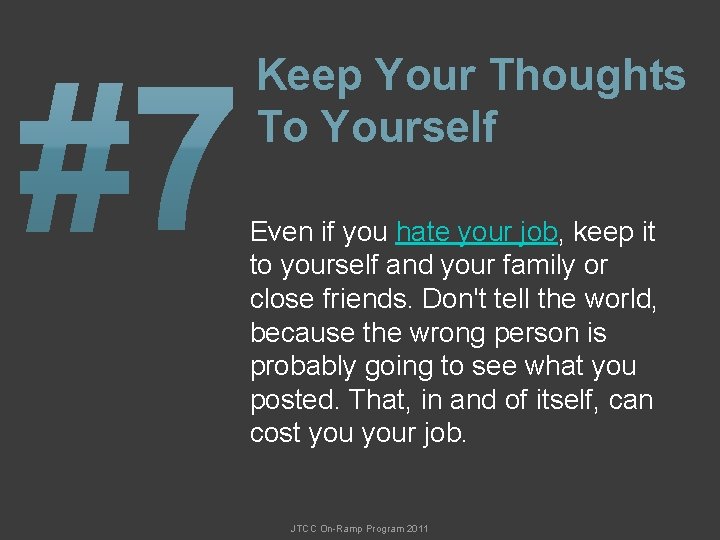 #7

Keep Your Thoughts To Yourself

Even if you hate your job, keep it to yourself and your family or close friends. Don't tell the world, because the wrong person is probably going to see what you posted. That, in and of itself, can cost you your job.

JTCC On-Ramp Program 2011